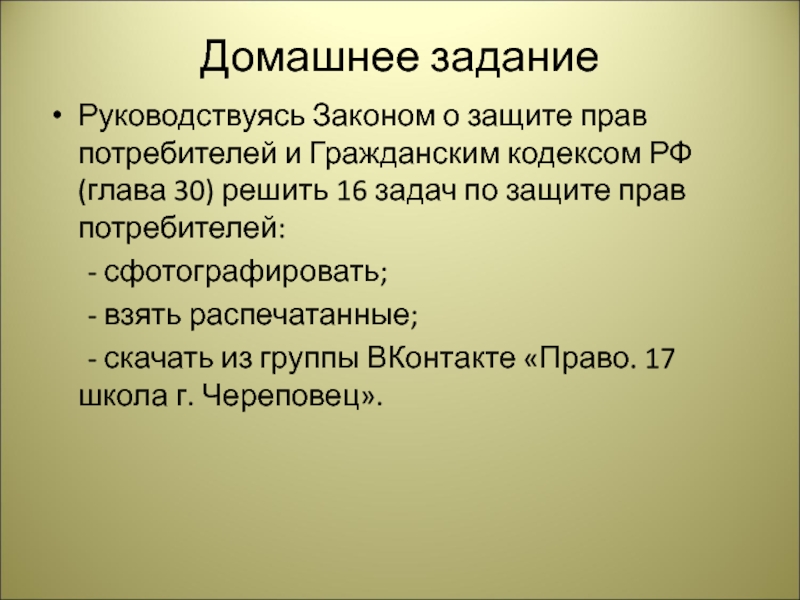 Домашнее задание

• Руководствуясь Законом о защите прав потребителей и Гражданским кодексом РФ (глава 30) решить 16 задач по защите прав потребителей:

- сфотографировать;

- взять распечатанные;

- скачать из группы ВКонтакте «Право. 17 школа г. Череповец».